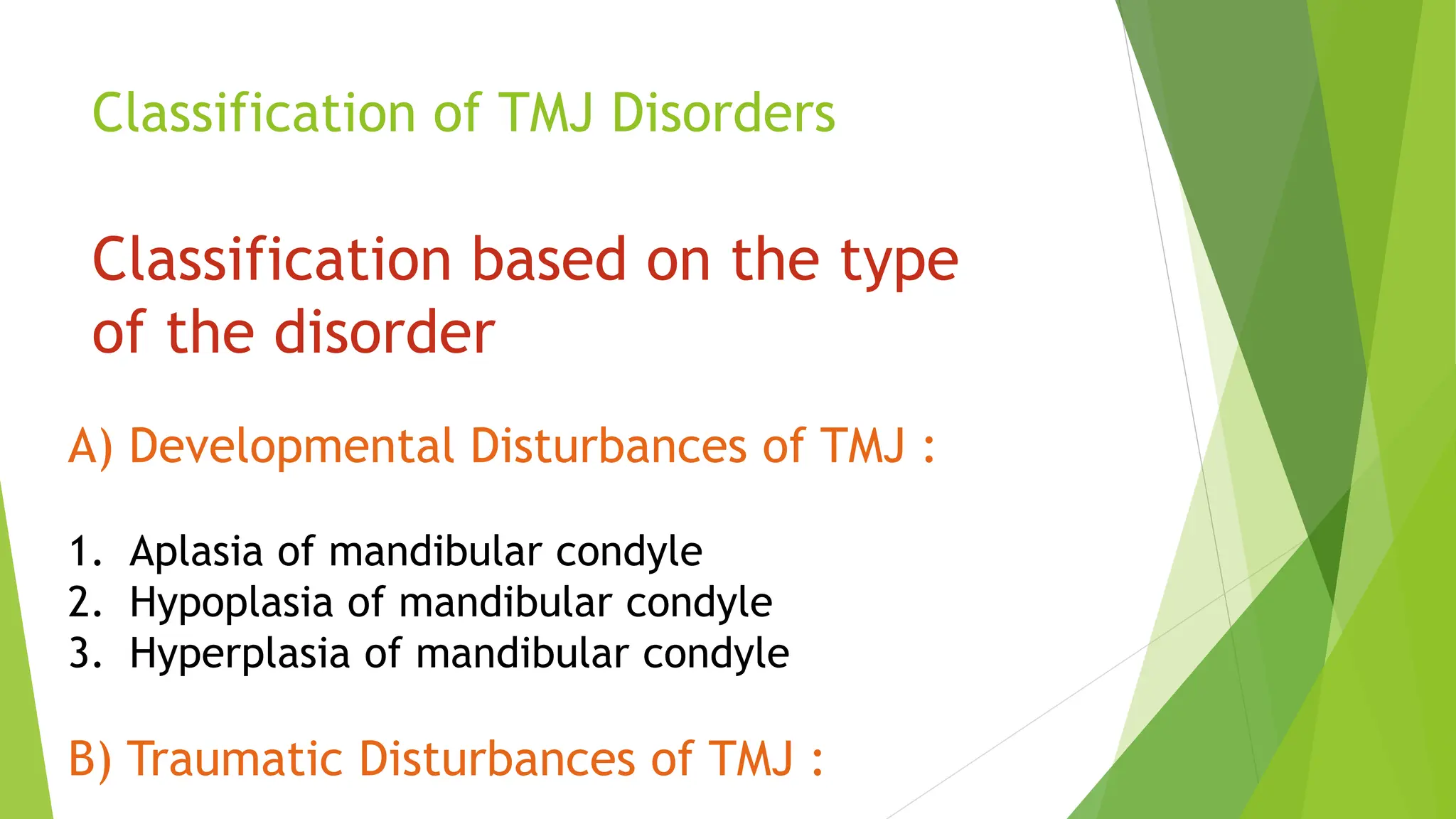 Classification of TMJ Disorders

Classification based on the type of the disorder

A) Developmental Disturbances of TMJ :

1. Aplasia of mandibular condyle
2. Hypoplasia of mandibular condyle
3. Hyperplasia of mandibular condyle

B) Traumatic Disturbances of TMJ :